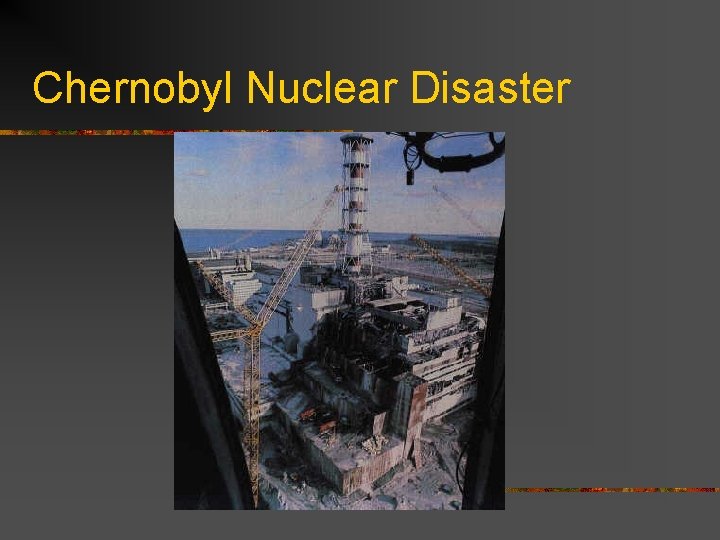 Chernobyl Nuclear Disaster